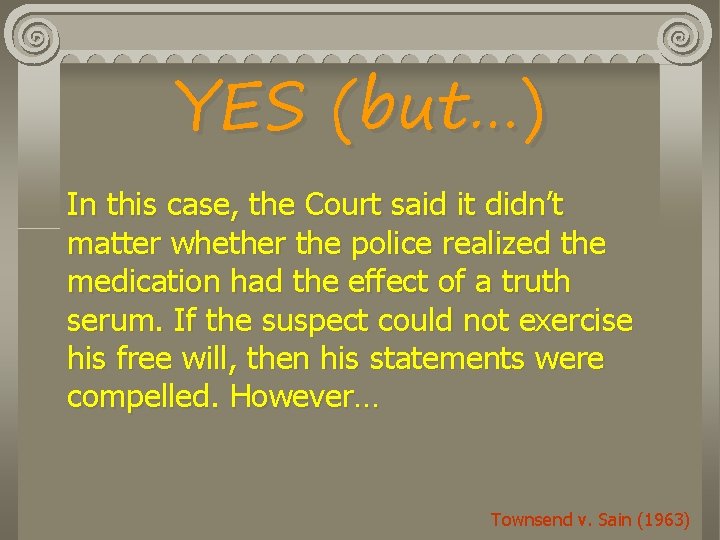 YES (but…)

In this case, the Court said it didn't matter whether the police realized the medication had the effect of a truth serum. If the suspect could not exercise his free will, then his statements were compelled. However…

Townsend v. Sain (1963)